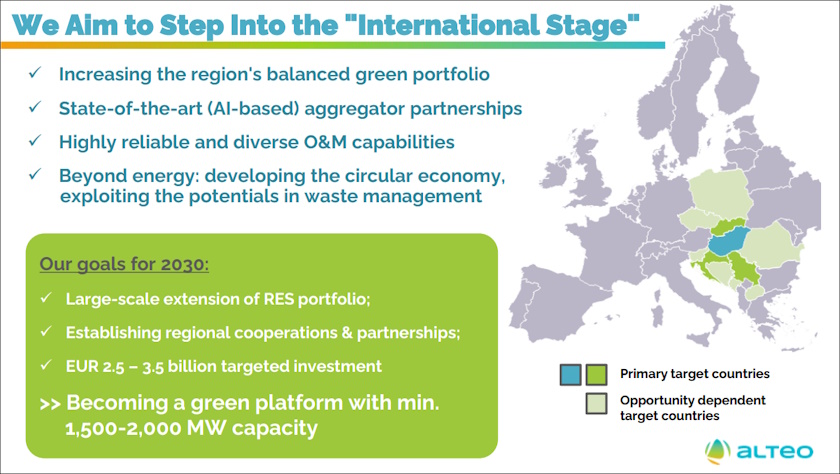 We Aim to Step Into the "International Stage"

✓ Increasing the region's balanced green portfolio

✓ State-of-the-art (AI-based) aggregator partnerships

✓ Highly reliable and diverse O&M capabilities

✓ Beyond energy: developing the circular economy, exploiting the potentials in waste management

Our goals for 2030:

✓ Large-scale extension of RES portfolio;

✓ Establishing regional cooperations & partnerships;

✓ EUR 2.5 – 3.5 billion targeted investment

>> Becoming a green platform with min. 1,500-2,000 MW capacity

Primary target countries

Opportunity dependent target countries

ALTEO